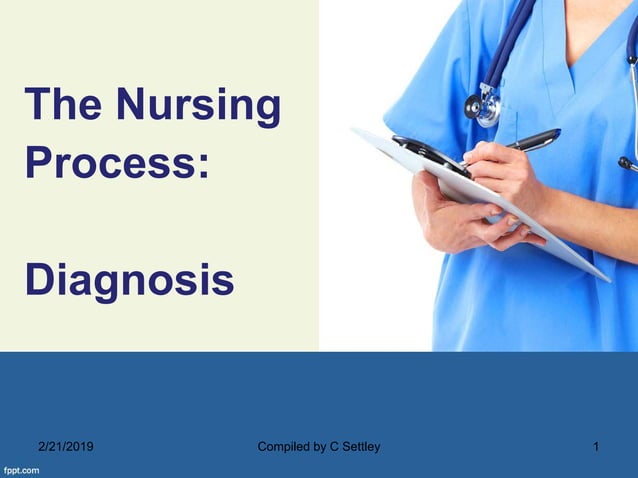 The Nursing Process:

Diagnosis

2/21/2019

Compiled by C Settley

1

fppt.com